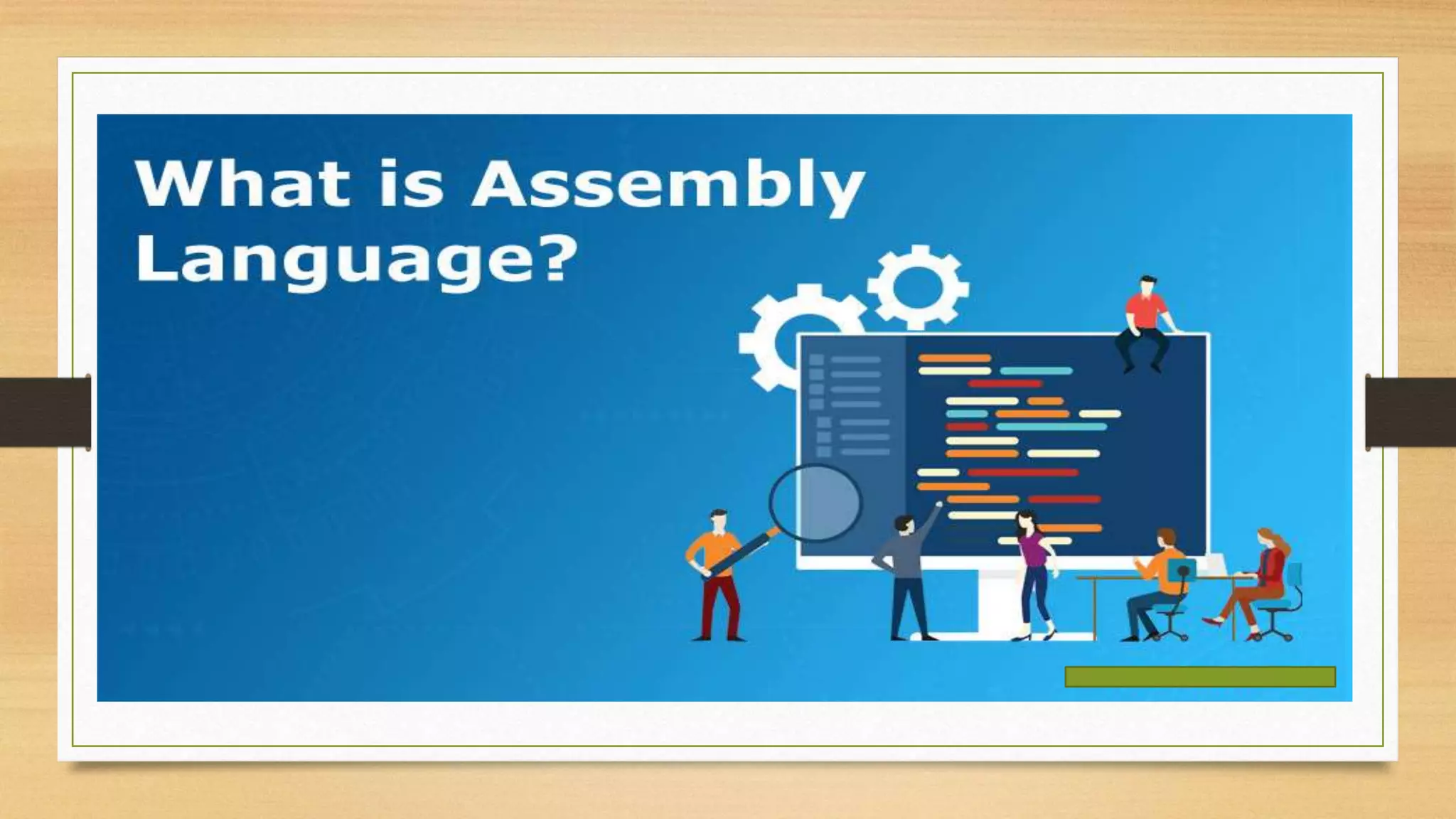 What is Assembly Language?